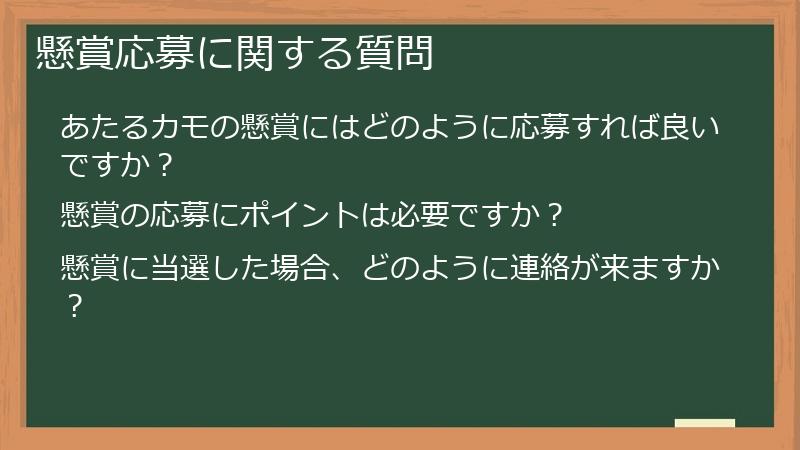 懸賞応募に関する質問

あたるカモの懸賞にはどのように応募すれば良いですか？

懸賞の応募にポイントは必要ですか？

懸賞に当選した場合、どのように連絡が来ますか？